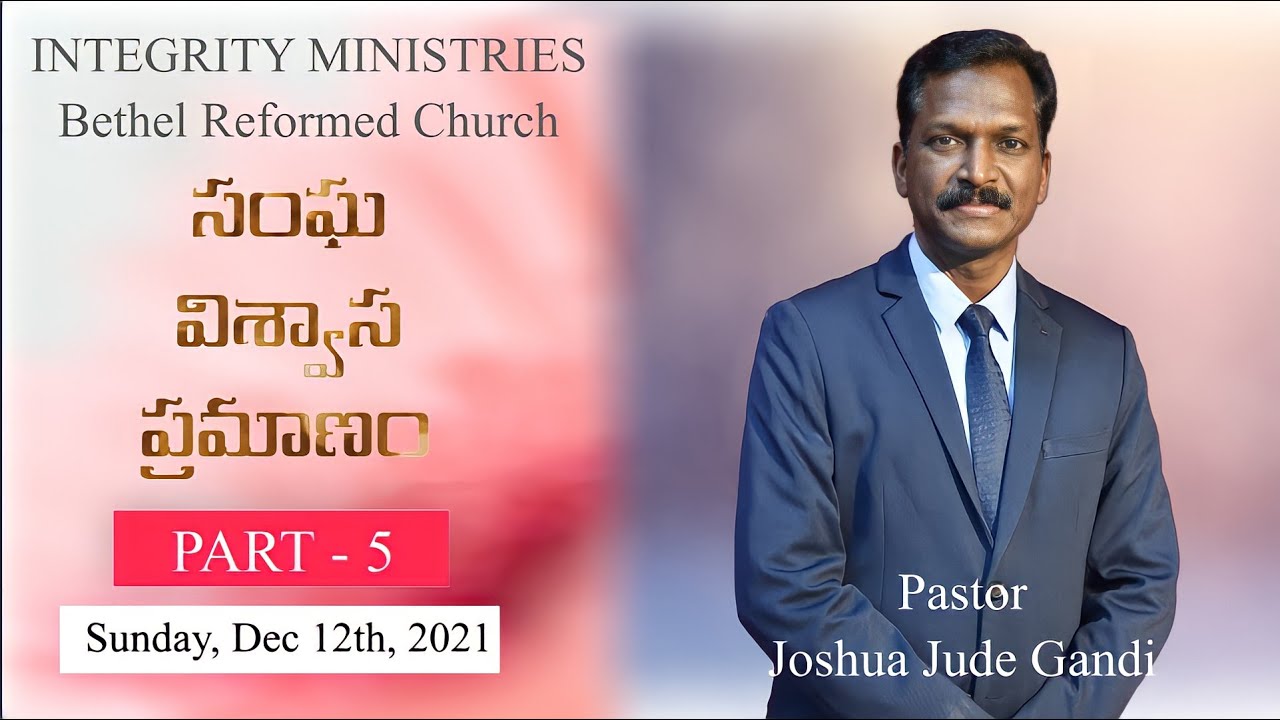 INTEGRITY MINISTRIES
Bethel Reformed Church

సంఘ
విశ్వాస
ప్రమాణం

PART - 5

Sunday, Dec 12th, 2021

Pastor
Joshua Jude Gandi